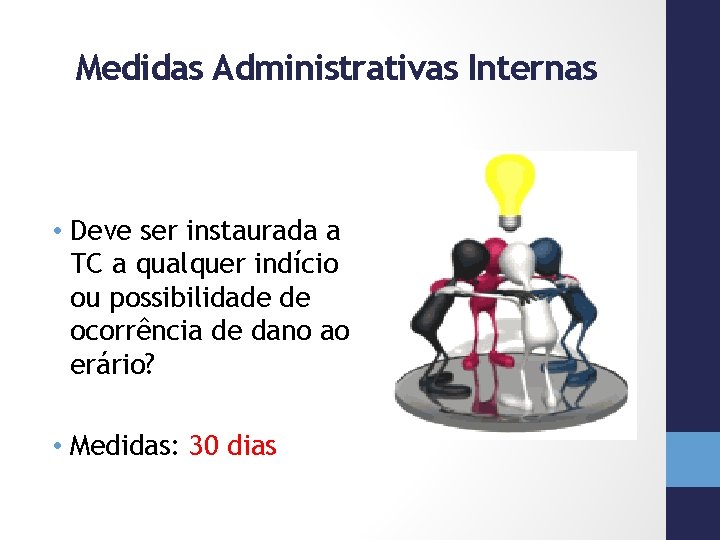 Medidas Administrativas Internas

• Deve ser instaurada a TC a qualquer indício ou possibilidade de ocorrência de dano ao erário?

• Medidas: 30 dias